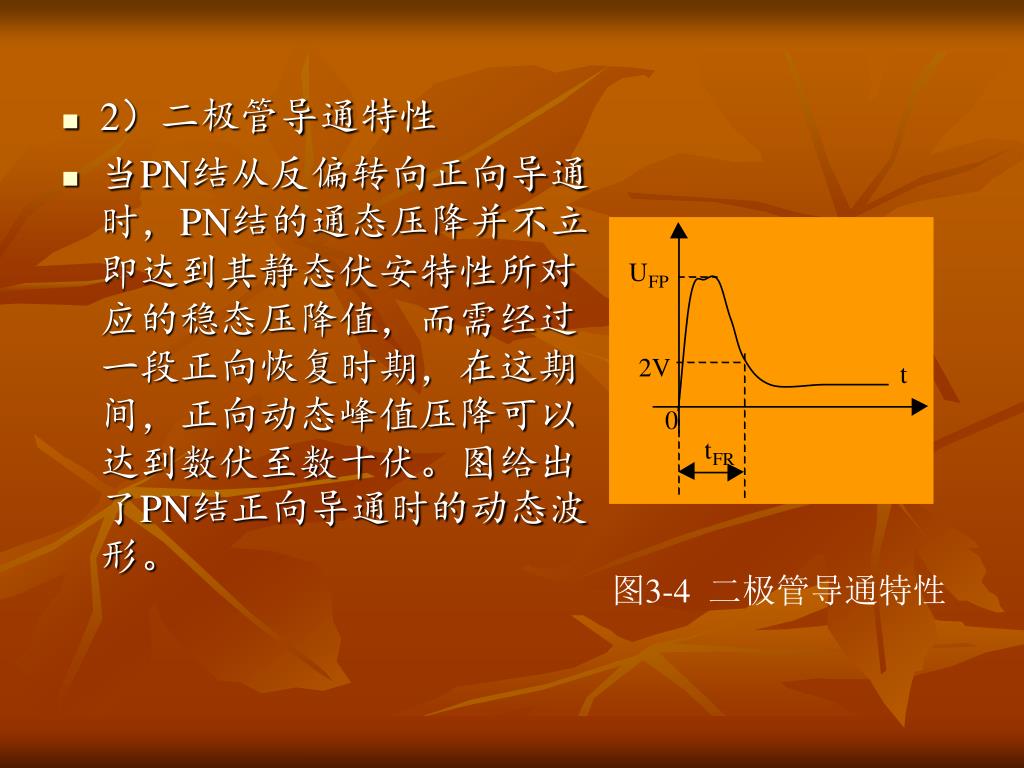 2）二极管导通特性

当PN结从反偏转向正向导通时，PN结的通态压降并不立即达到其静态伏安特性所对应的稳态压降值，而需经过一段正向恢复时期，在这期间，正向动态峰值压降可以达到数伏至数十伏。图给出了PN结正向导通时的动态波形。

$U_{FP}$
2V
t
0
$t_{FR}$

图3-4 二极管导通特性